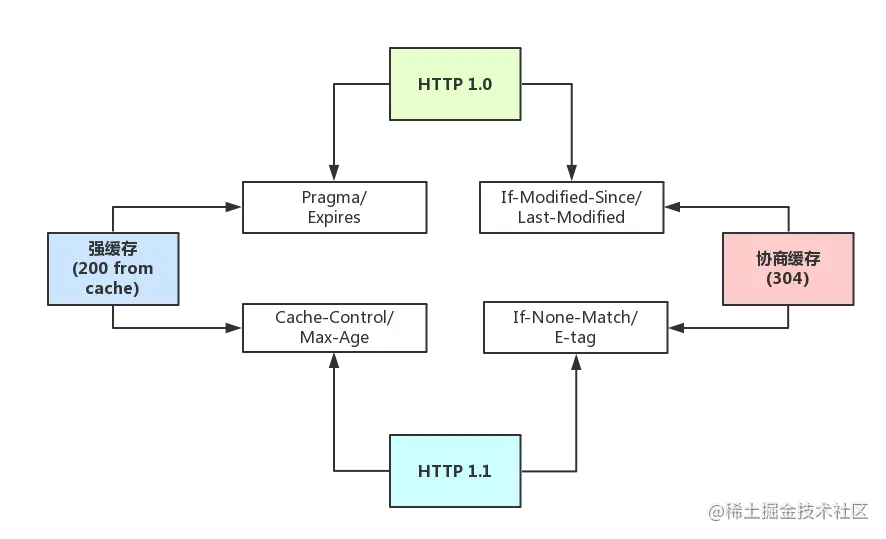 HTTP 1.0

Pragma/
Expires

If-Modified-Since/
Last-Modified

强缓存
(200 from cache)

协商缓存
(304)

Cache-Control/
Max-Age

If-None-Match/
E-tag

HTTP 1.1

@稀土掘金技术社区